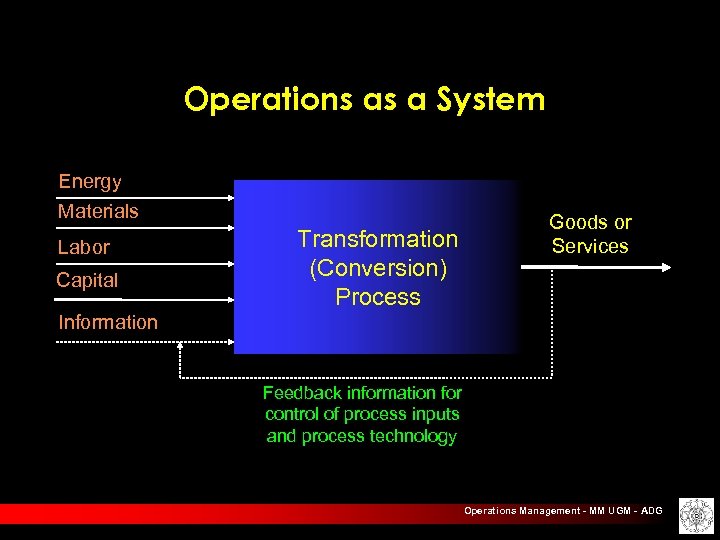 Operations as a System

Energy
Materials
Labor
Capital
Information

Transformation (Conversion) Process

Goods or Services

Feedback information for control of process inputs and process technology

Operations Management - MM UGM - ADG